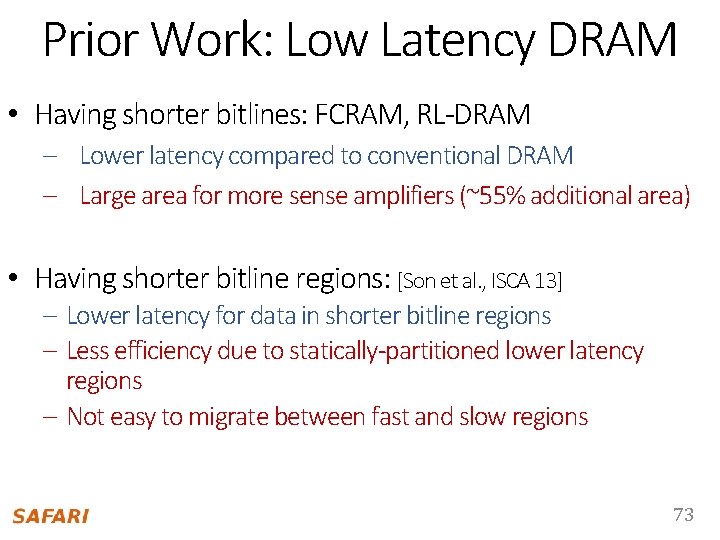 Prior Work: Low Latency DRAM

• Having shorter bitlines: FCRAM, RL-DRAM
  – Lower latency compared to conventional DRAM
  – Large area for more sense amplifiers (~55% additional area)

• Having shorter bitline regions: [Son et al., ISCA 13]
  – Lower latency for data in shorter bitline regions
  – Less efficiency due to statically-partitioned lower latency regions
  – Not easy to migrate between fast and slow regions

SAFARI

73